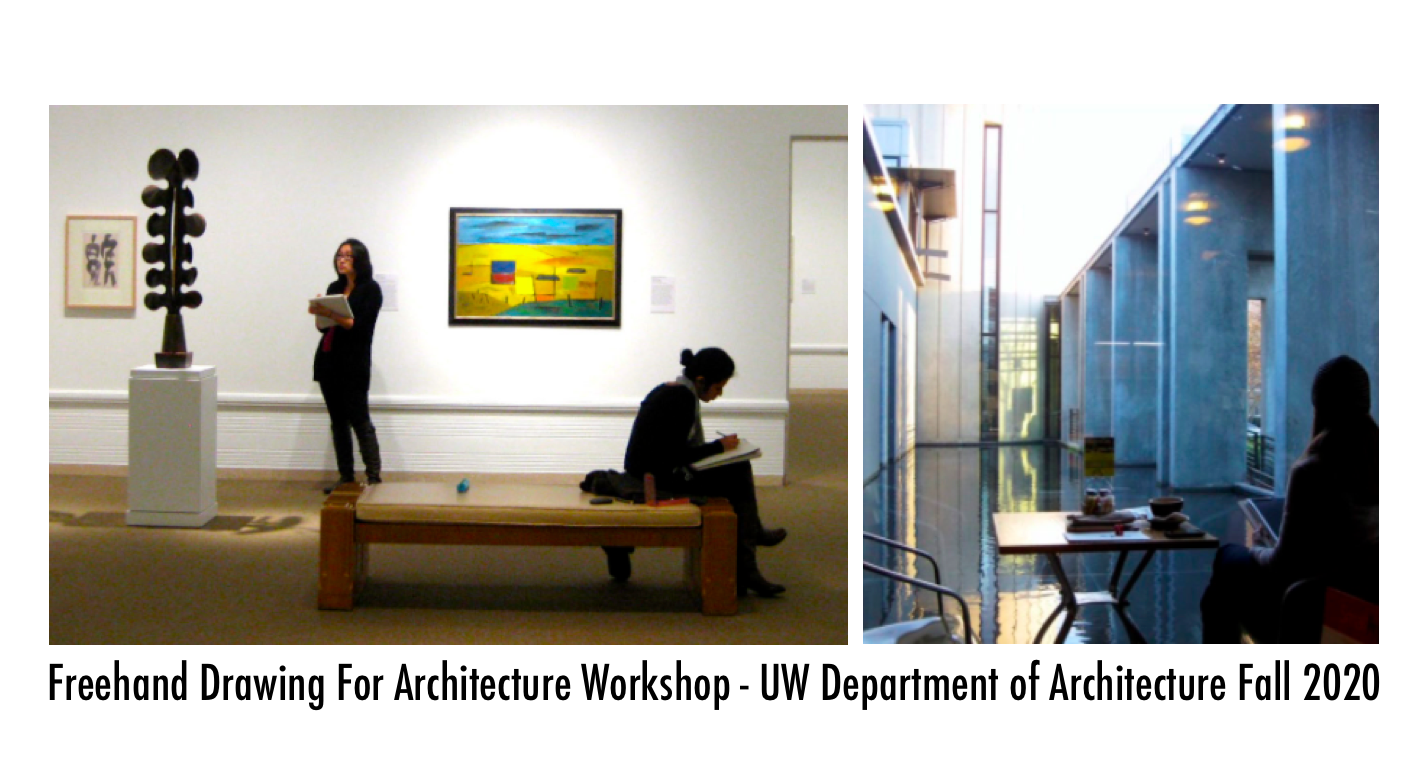 Freehand Drawing For Architecture Workshop - UW Department of Architecture Fall 2020